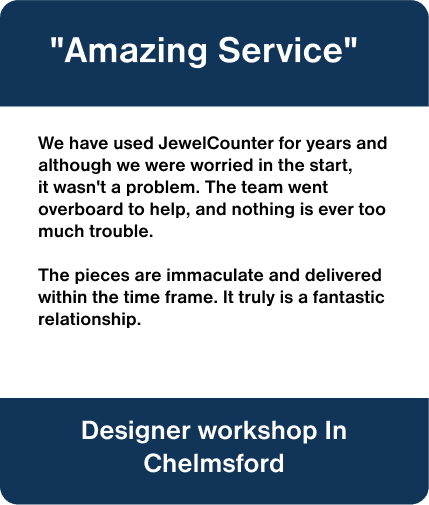 "Amazing Service"

We have used JewelCounter for years and although we were worried in the start, it wasn't a problem. The team went overboard to help, and nothing is ever too much trouble.

The pieces are immaculate and delivered within the time frame. It truly is a fantastic relationship.

Designer workshop In Chelmsford